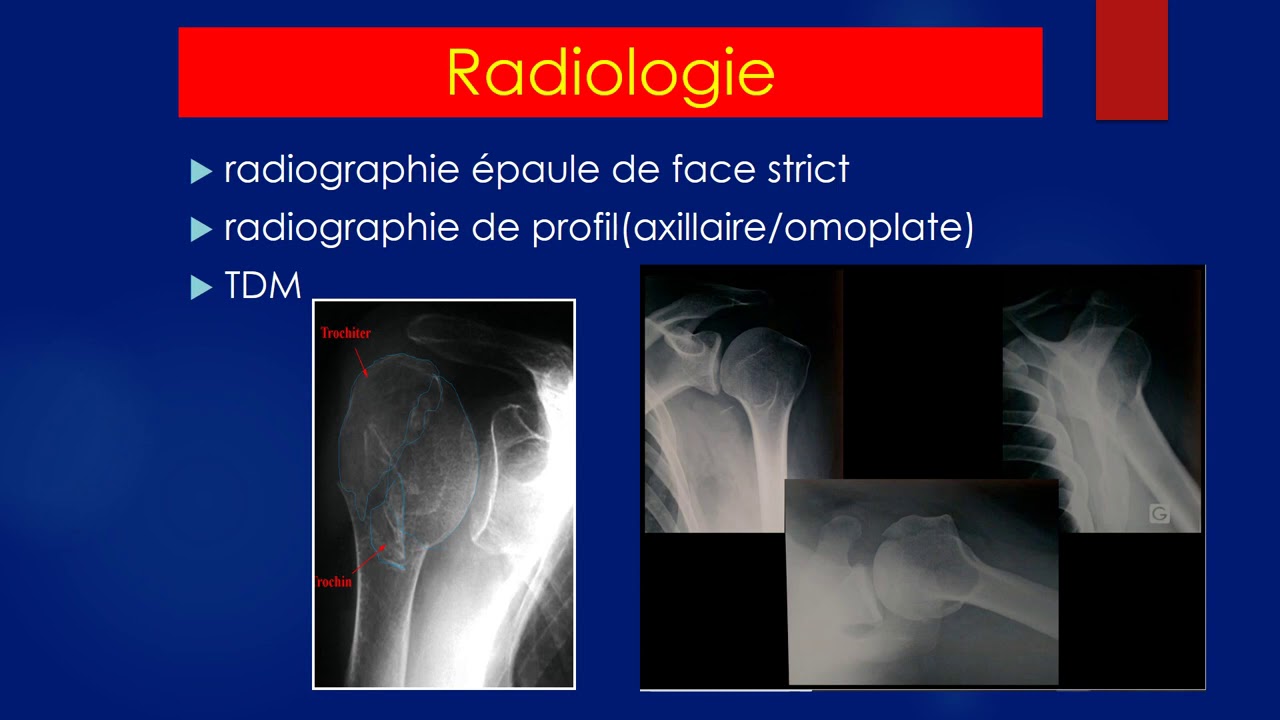 Radiologie

radiographie épaule de face strict

radiographie de profil(axillaire/omoplate)

TDM

Trochiter

rochin

G